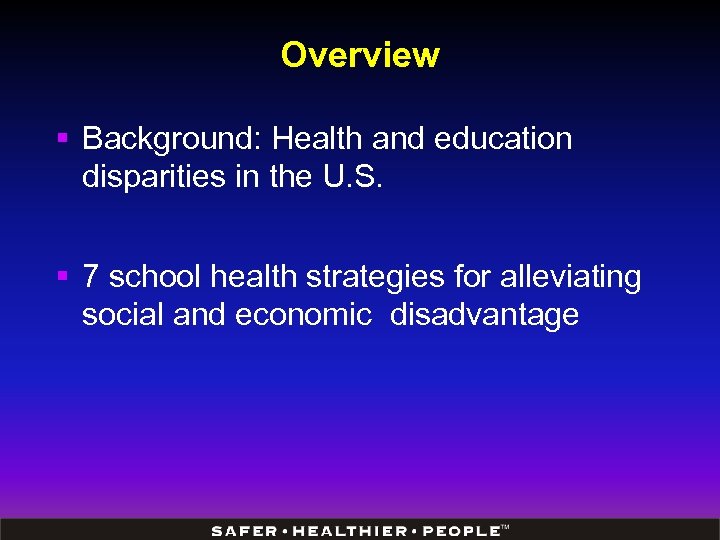 Overview

▪ Background: Health and education disparities in the U.S.

▪ 7 school health strategies for alleviating social and economic  disadvantage

SAFER • HEALTHIER • PEOPLE™